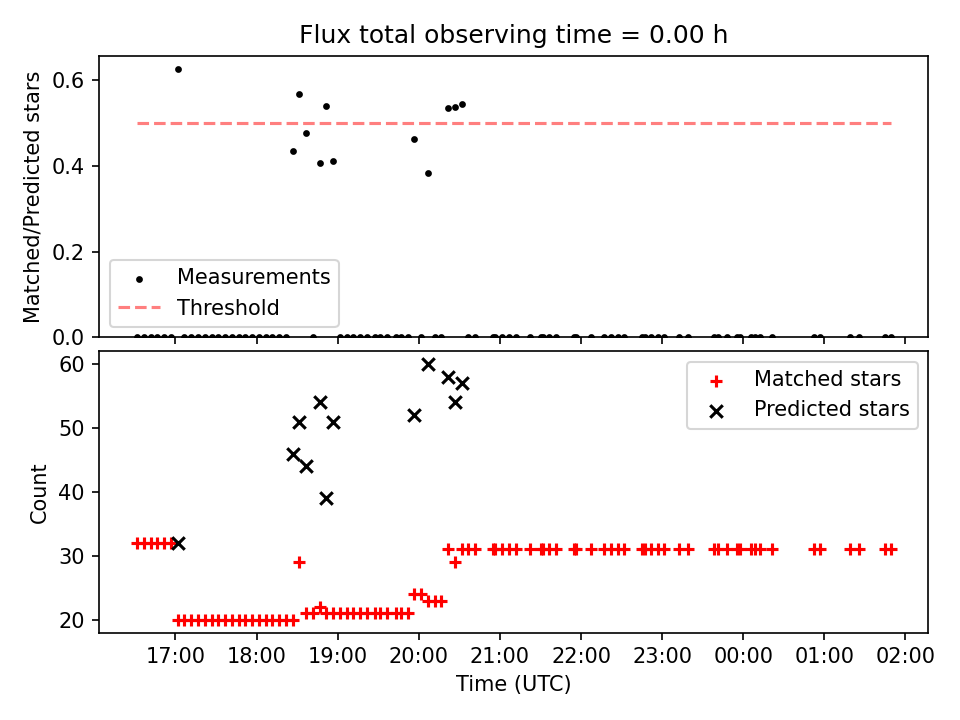 Flux total observing time = 0.00 h

Matched/Predicted stars

0.6
0.4
0.2
0.0

Measurements
Threshold

Count

60
50
40
30
20

Matched stars
Predicted stars

17:00 18:00 19:00 20:00 21:00 22:00 23:00 00:00 01:00 02:00

Time (UTC)